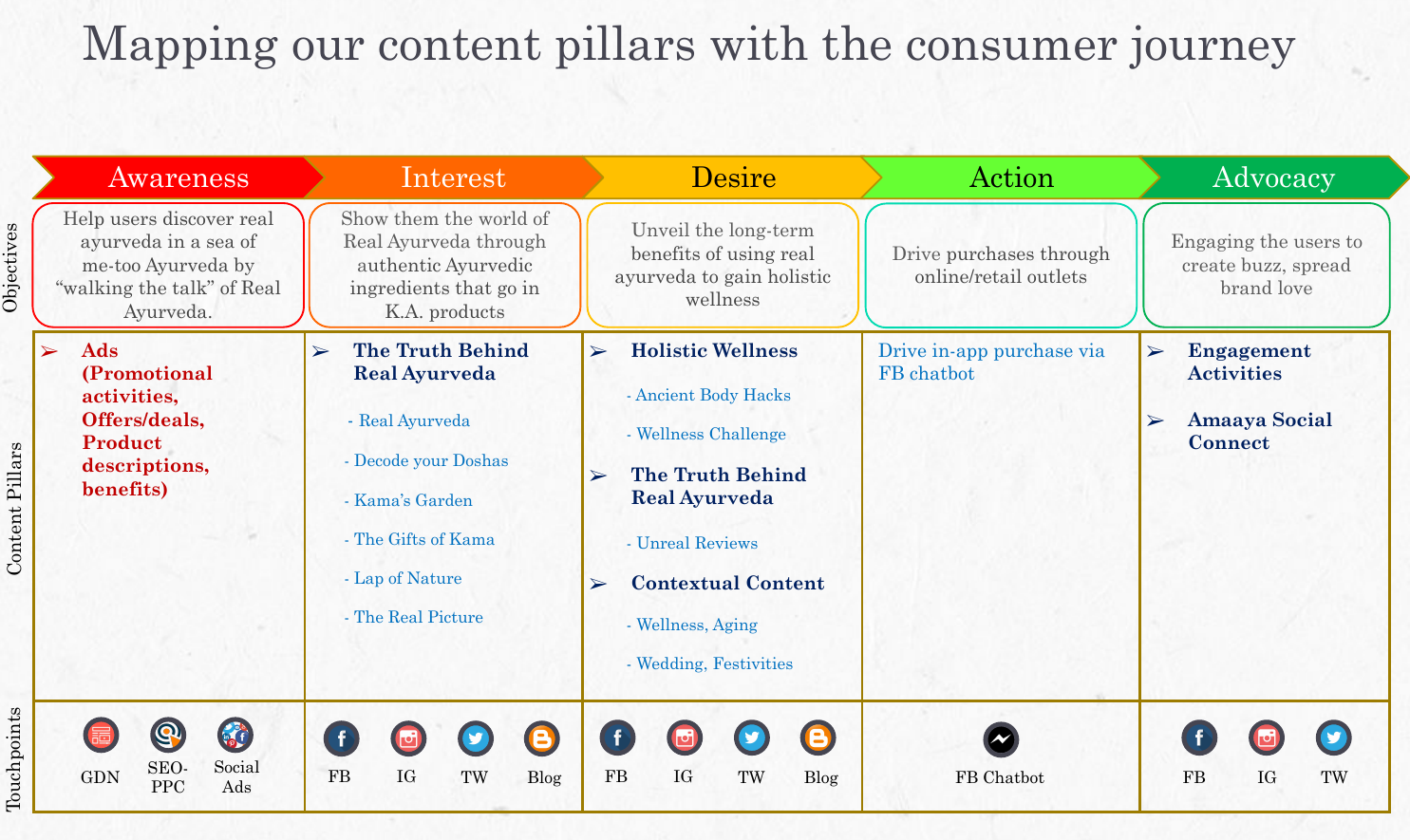 Mapping our content pillars with the consumer journey

Awareness
Interest
Desire
Action
Advocacy

Objectives

Help users discover real ayurveda in a sea of me-too Ayurveda by "walking the talk" of Real Ayurveda.

Show them the world of Real Ayurveda through authentic Ayurvedic ingredients that go in K.A. products

Unveil the long-term benefits of using real ayurveda to gain holistic wellness

Drive purchases through online/retail outlets

Engaging the users to create buzz, spread brand love

Content Pillars

➢ Ads (Promotional activities, Offers/deals, Product descriptions, benefits)

➢ The Truth Behind Real Ayurveda

- Real Ayurveda

- Decode your Doshas

- Kama's Garden

- The Gifts of Kama

- Lap of Nature

- The Real Picture

➢ Holistic Wellness

- Ancient Body Hacks

- Wellness Challenge

➢ The Truth Behind Real Ayurveda

- Unreal Reviews

➢ Contextual Content

- Wellness, Aging

- Wedding, Festivities

Drive in-app purchase via FB chatbot

➢ Engagement Activities

➢ Amaaya Social Connect

Touchpoints

GDN
SEO-PPC
Social Ads

FB
IG
TW
Blog

FB
IG
TW
Blog

FB Chatbot

FB
IG
TW